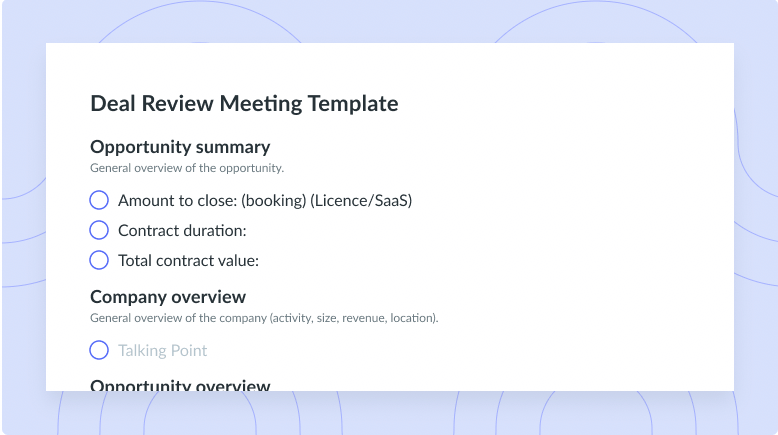 Deal Review Meeting Template

Opportunity summary
General overview of the opportunity.

Amount to close: (booking) (Licence/SaaS)

Contract duration:

Total contract value:

Company overview
General overview of the company (activity, size, revenue, location).

Talking Point

Opportunity overview